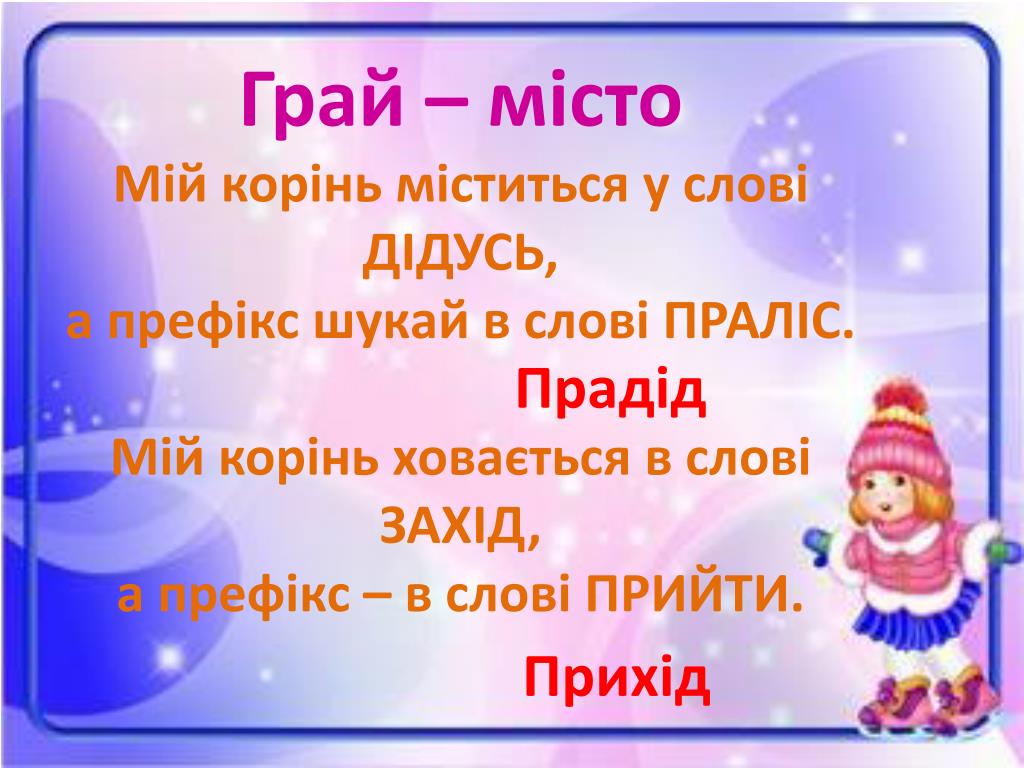 Грай – місто

Мій корінь міститься у слові ДІДУСЬ,
а префікс шукай в слові ПРАЛІС.

Прадід

Мій корінь ховається в слові ЗАХІД,
а префікс – в слові ПРИЙТИ.

Прихід